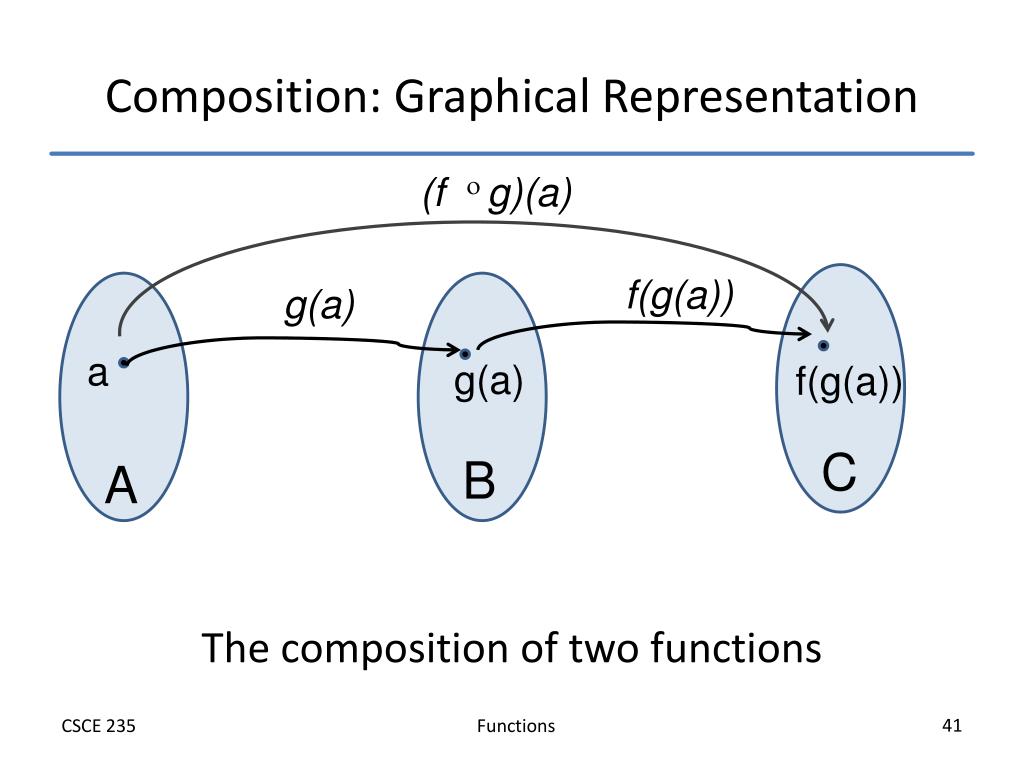 Composition: Graphical Representation

$(f \circ g)(a)$

$g(a)$

$f(g(a))$

a

g(a)

f(g(a))

A

B

C

The composition of two functions

CSCE 235

Functions

41